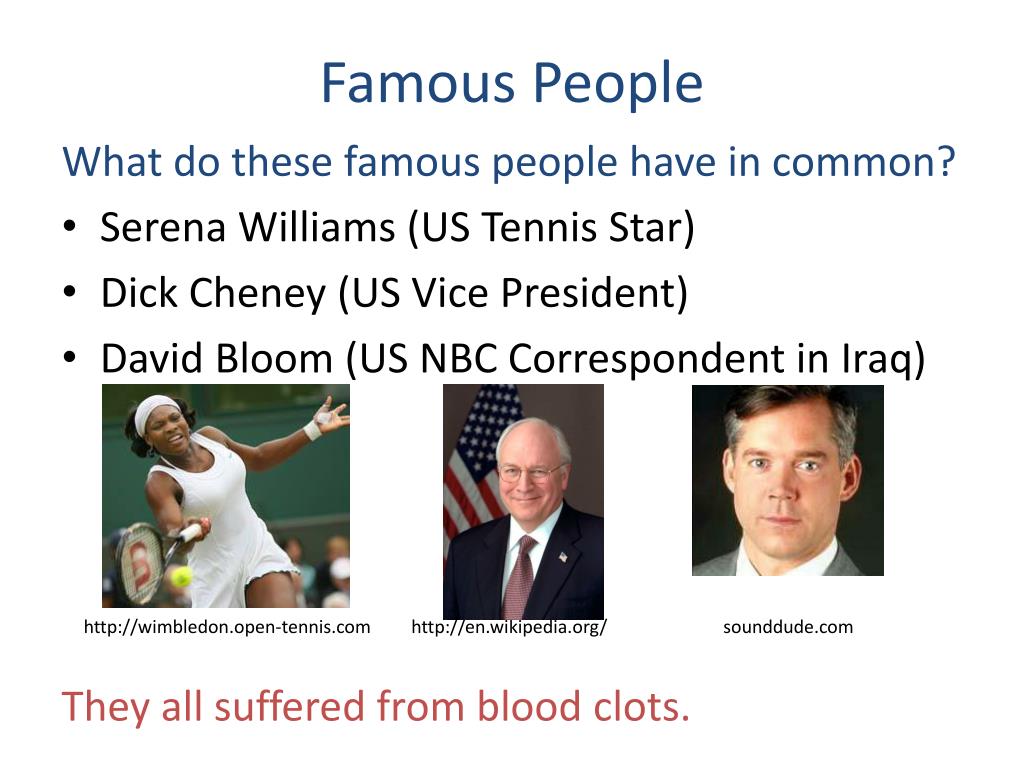 Famous People

What do these famous people have in common?

• Serena Williams (US Tennis Star)
• Dick Cheney (US Vice President)
• David Bloom (US NBC Correspondent in Iraq)

http://wimbledon.open-tennis.com

http://en.wikipedia.org/

sounddude.com

They all suffered from blood clots.